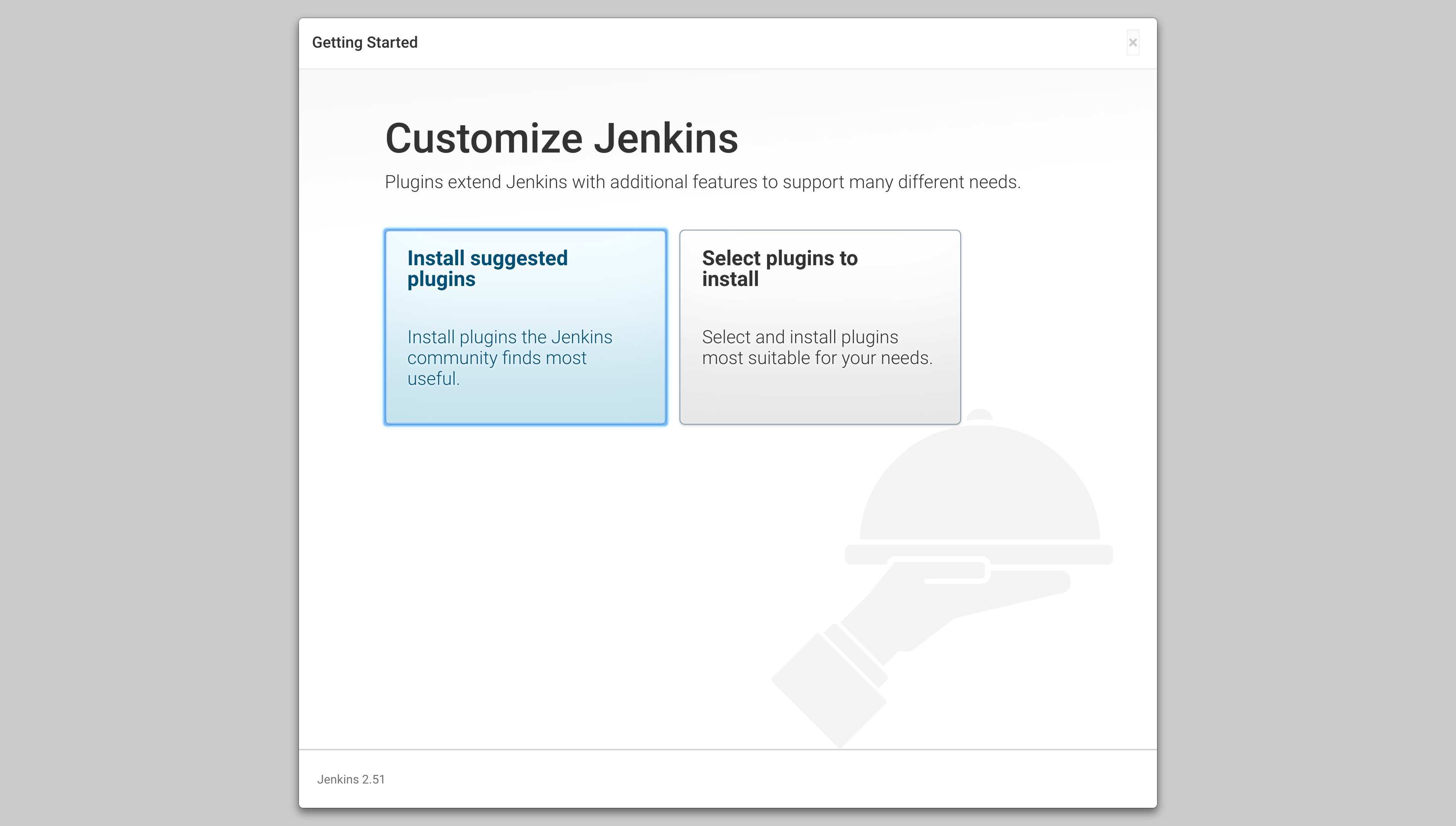 Getting Started

×

Customize Jenkins

Plugins extend Jenkins with additional features to support many different needs.

Install suggested plugins

Install plugins the Jenkins community finds most useful.

Select plugins to install

Select and install plugins most suitable for your needs.

Jenkins 2.51